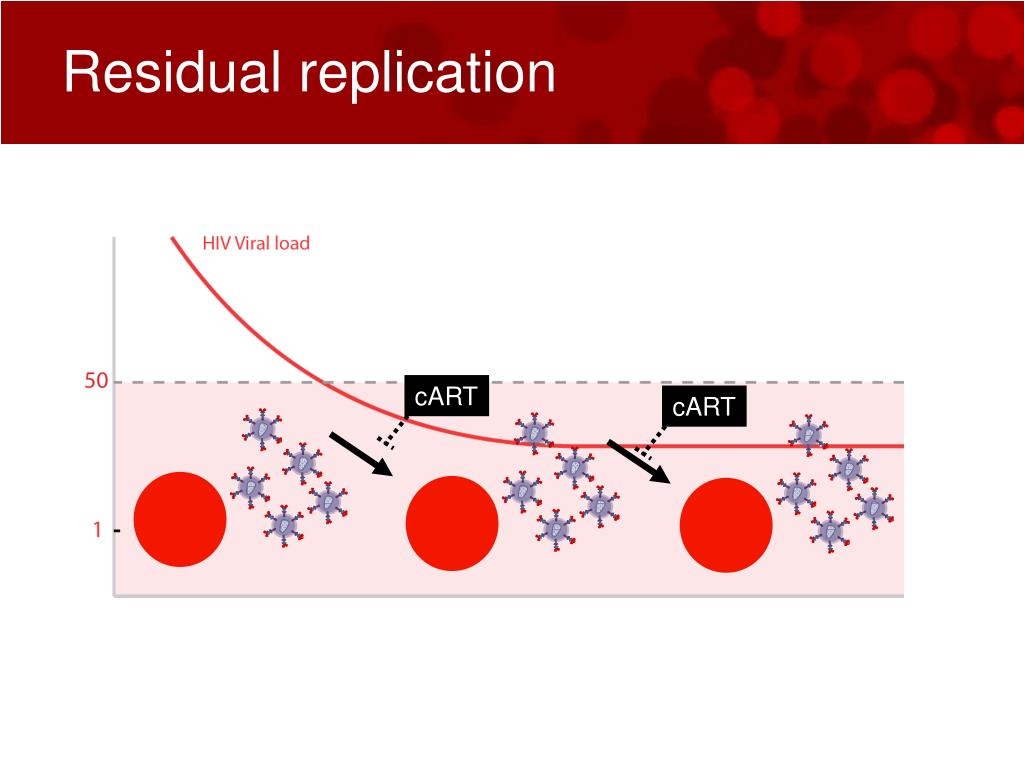 Residual replication

HIV Viral load

50

1

cART

cART